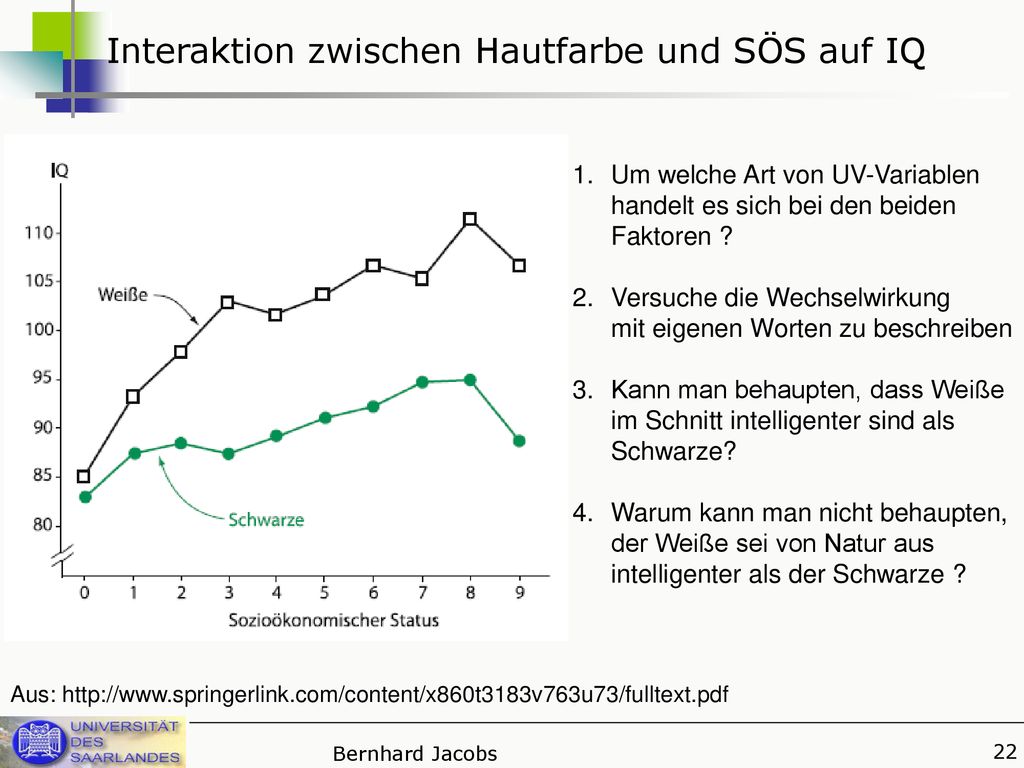 Interaktion zwischen Hautfarbe und SÖS auf IQ

IQ
110
105
100
95
90
85
80
Weiße
Schwarze
0 1 2 3 4 5 6 7 8 9
Sozioökonomischer Status

1. Um welche Art von UV-Variablen handelt es sich bei den beiden Faktoren ?

2. Versuche die Wechselwirkung mit eigenen Worten zu beschreiben

3. Kann man behaupten, dass Weiße im Schnitt intelligenter sind als Schwarze?

4. Warum kann man nicht behaupten, der Weiße sei von Natur aus intelligenter als der Schwarze ?

Aus: http://www.springerlink.com/content/x860t3183v763u73/fulltext.pdf

UNIVERSITÄT DES SAARLANDES

Bernhard Jacobs

22